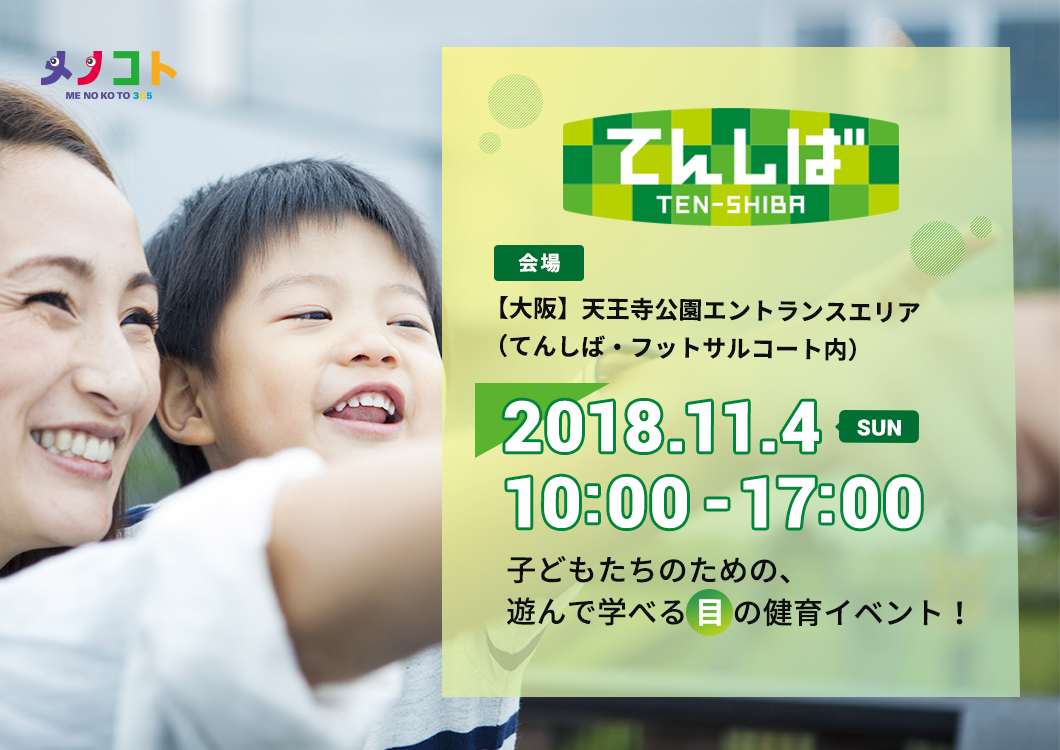 メノコト
ME NO KO TO 365

てんしば
TEN-SHIBA

会場

【大阪】天王寺公園エントランスエリア
（てんしば・フットサルコート内）

2018.11.4 SUN
10:00 - 17:00

子どもたちのための、
遊んで学べる目の健育イベント！